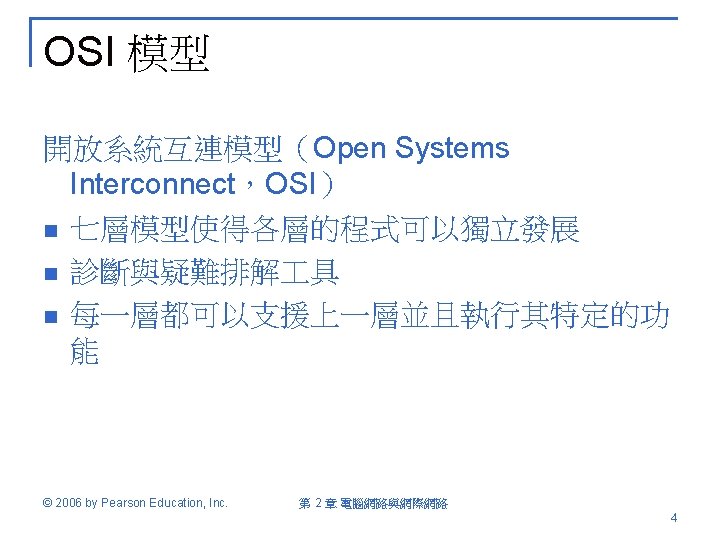 OSI 模型

開放系統互連模型（Open Systems Interconnect，OSI）

- 七層模型使得各層的程式可以獨立發展
- 診斷與疑難排解工具
- 每一層都可以支援上一層並且執行其特定的功能

© 2006 by Pearson Education, Inc.

第 2 章 電腦網路與網際網路

4